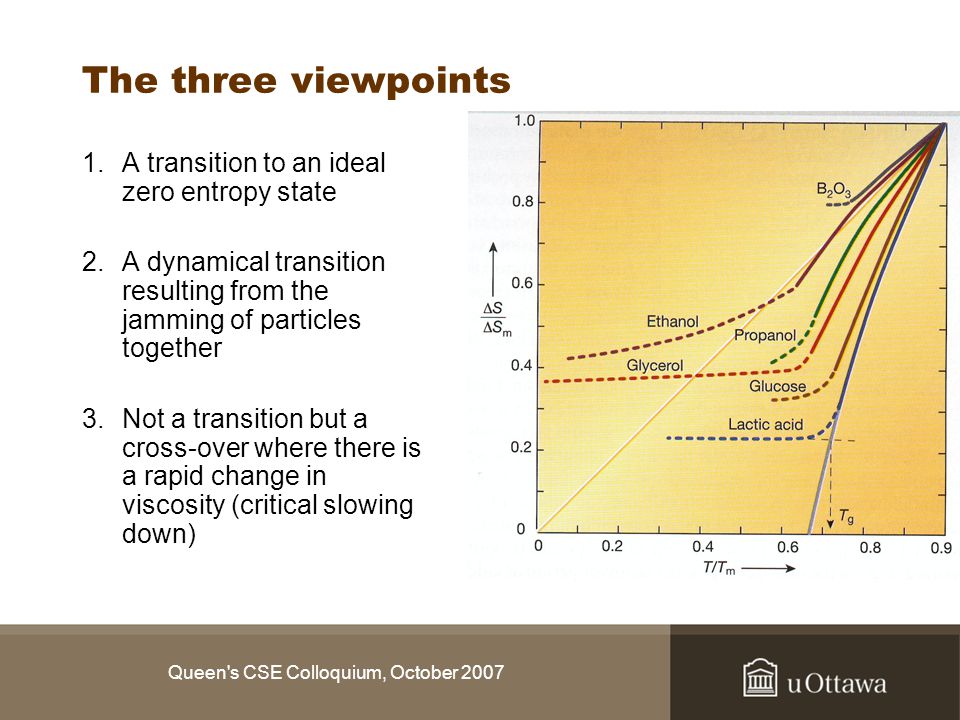 The three viewpoints

1. A transition to an ideal zero entropy state

2. A dynamical transition resulting from the jamming of particles together

3. Not a transition but a cross-over where there is a rapid change in viscosity (critical slowing down)

1.0
0.8
0.6
0.4
0.2
0
$\frac{\Delta S}{\Delta S_m}$
$B_2O_3$
Ethanol
Propanol
Glycerol
Glucose
Lactic acid
$T_g$
0
0.2
0.4
0.6
0.8
0.9
$T/T_m$

Queen's CSE Colloquium, October 2007

uOttawa